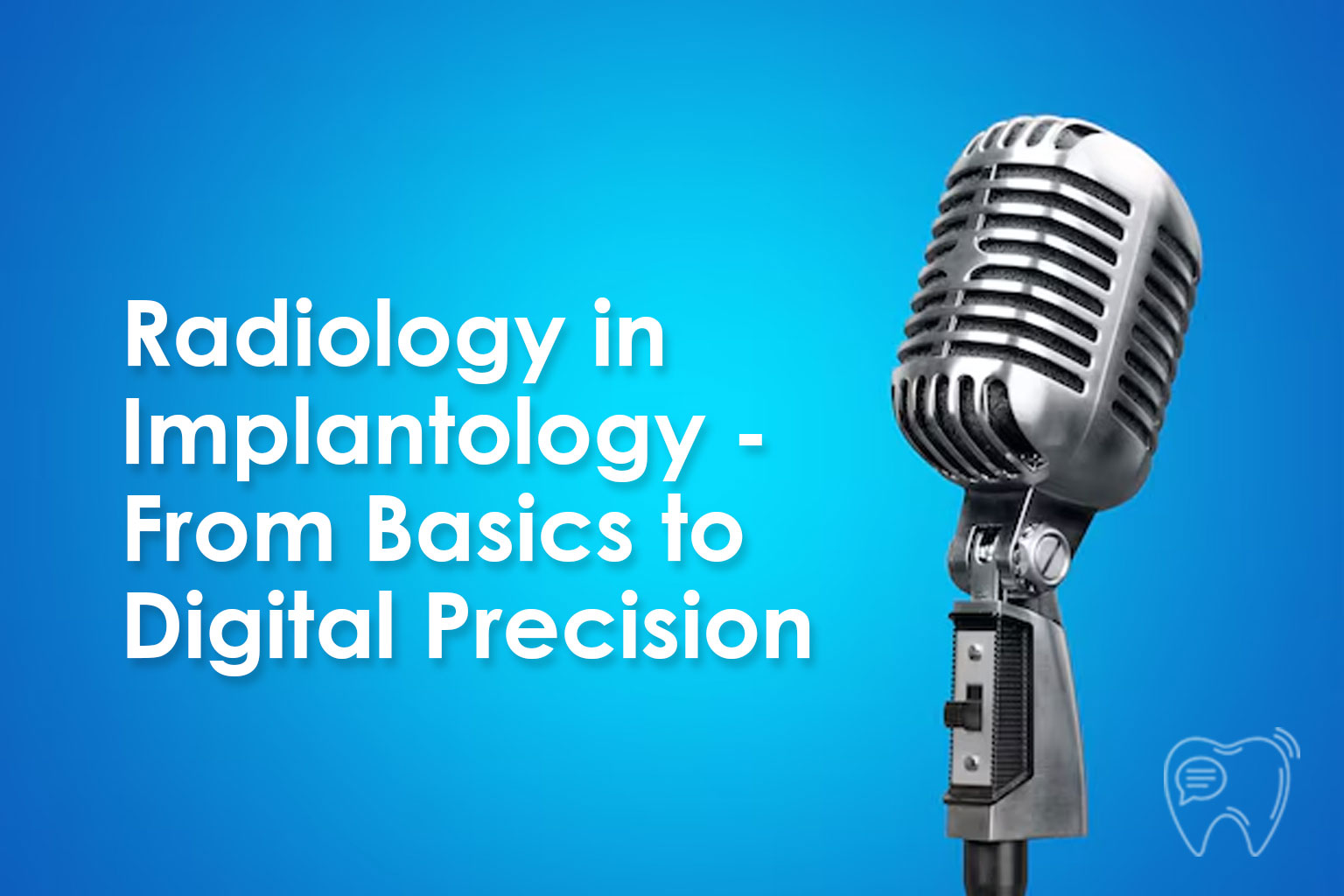 Radiology in Implantology - From Basics to Digital Precision